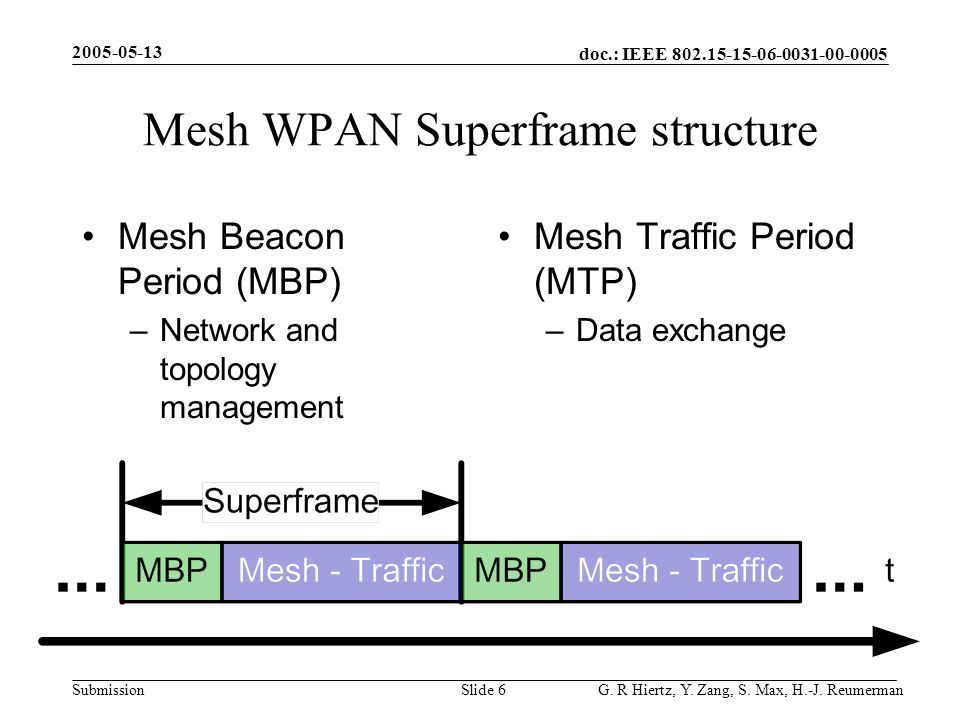 2005-05-13

doc.: IEEE 802.15-15-06-0031-00-0005

Mesh WPAN Superframe structure

• Mesh Beacon Period (MBP)
– Network and topology management

• Mesh Traffic Period (MTP)
– Data exchange

Superframe

... MBP Mesh - Traffic MBP Mesh - Traffic ... t

Submission

Slide 6

G. R Hiertz, Y. Zang, S. Max, H.-J. Reumerman